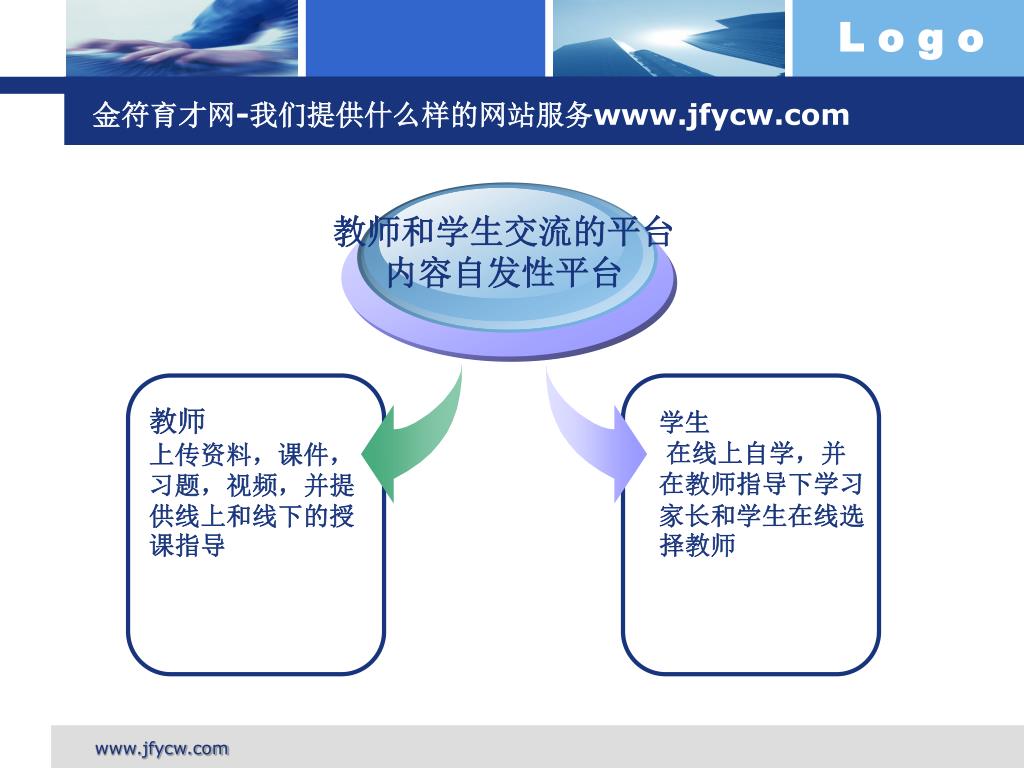 Logo

金符育才网-我们提供什么样的网站服务www.jfycw.com

教师和学生交流的平台
内容自发性平台

教师
上传资料，课件，习题，视频，并提供线上和线下的授课指导

学生
在线上自学，并在教师指导下学习
家长和学生在线选择教师

www.jfycw.com